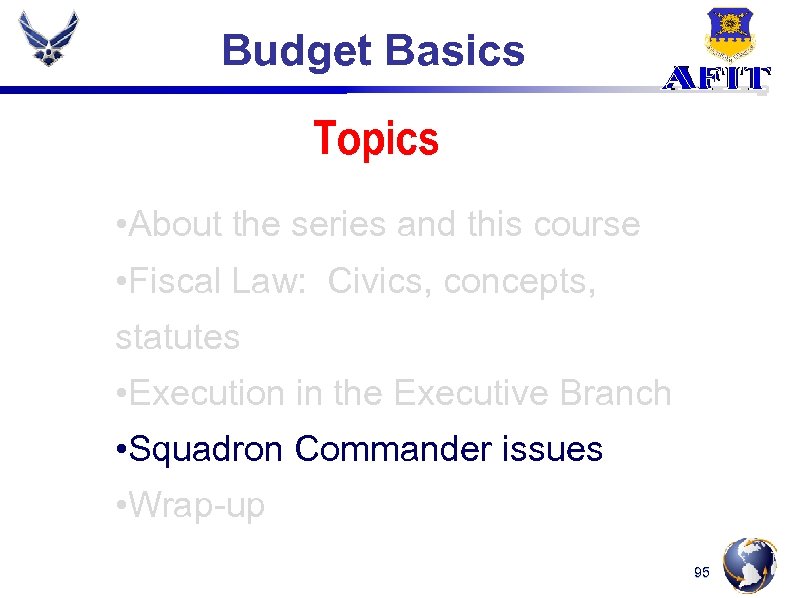 Budget Basics

AFIT

Topics

•About the series and this course

•Fiscal Law: Civics, concepts, statutes

•Execution in the Executive Branch

•Squadron Commander issues

•Wrap-up

95